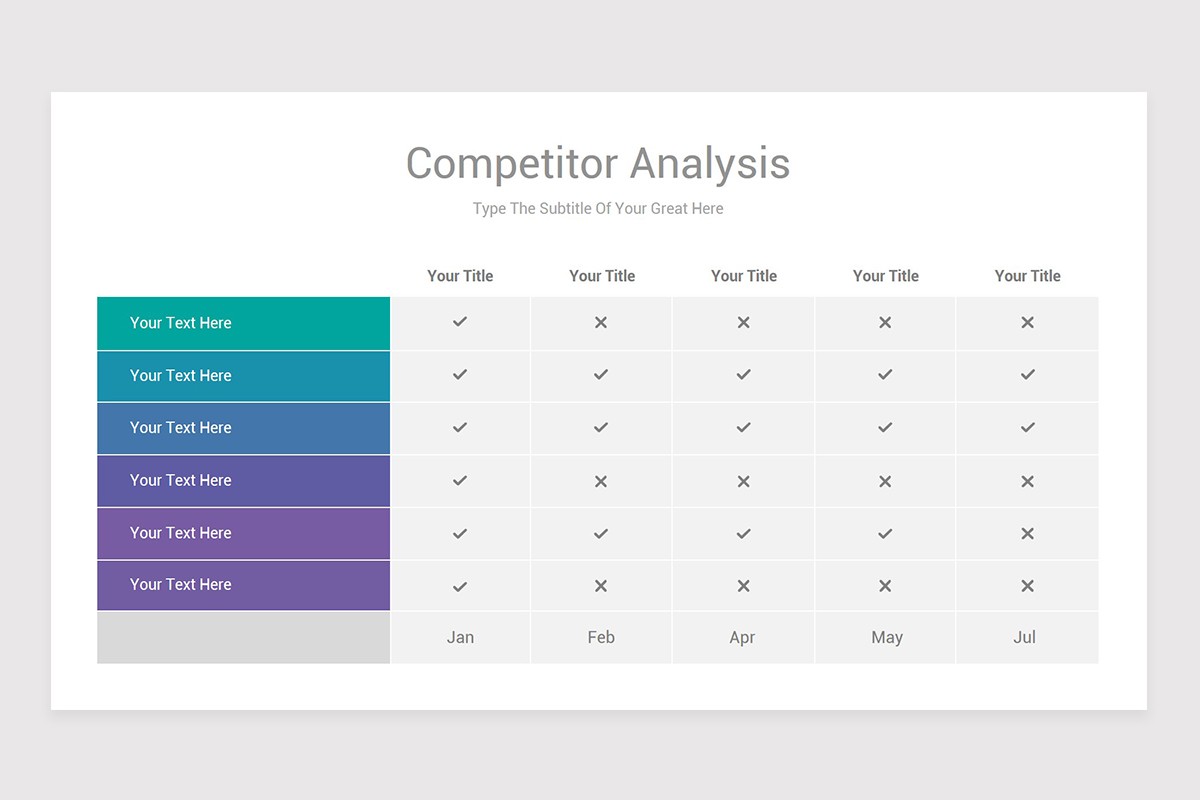 Competitor Analysis

Type The Subtitle Of Your Great Here

| | Your Title | Your Title | Your Title | Your Title | Your Title |
|---|---|---|---|---|---|
| Your Text Here | ✓ | ✕ | ✕ | ✕ | ✕ |
| Your Text Here | ✓ | ✓ | ✓ | ✓ | ✓ |
| Your Text Here | ✓ | ✓ | ✓ | ✓ | ✓ |
| Your Text Here | ✓ | ✕ | ✕ | ✕ | ✕ |
| Your Text Here | ✓ | ✓ | ✓ | ✓ | ✕ |
| Your Text Here | ✓ | ✕ | ✕ | ✕ | ✕ |
| | Jan | Feb | Apr | May | Jul |